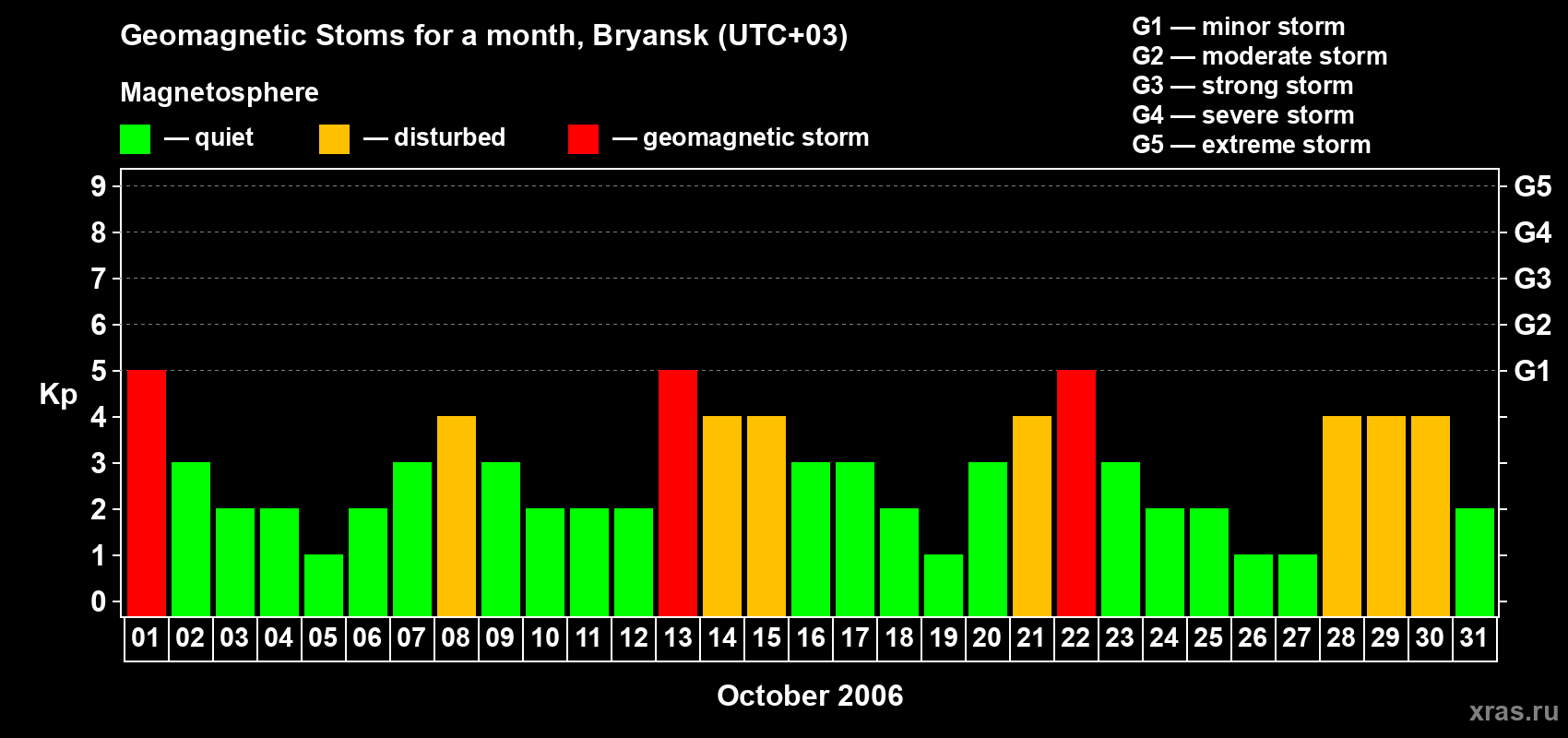 Geomagnetic Stoms for a month, Bryansk (UTC+03)

Magnetosphere

— quiet — disturbed — geomagnetic storm

G1 — minor storm
G2 — moderate storm
G3 — strong storm
G4 — severe storm
G5 — extreme storm

Kp

9 8 7 6 5 4 3 2 1 0

G5 G4 G3 G2 G1

01 02 03 04 05 06 07 08 09 10 11 12 13 14 15 16 17 18 19 20 21 22 23 24 25 26 27 28 29 30 31

October 2006

xras.ru